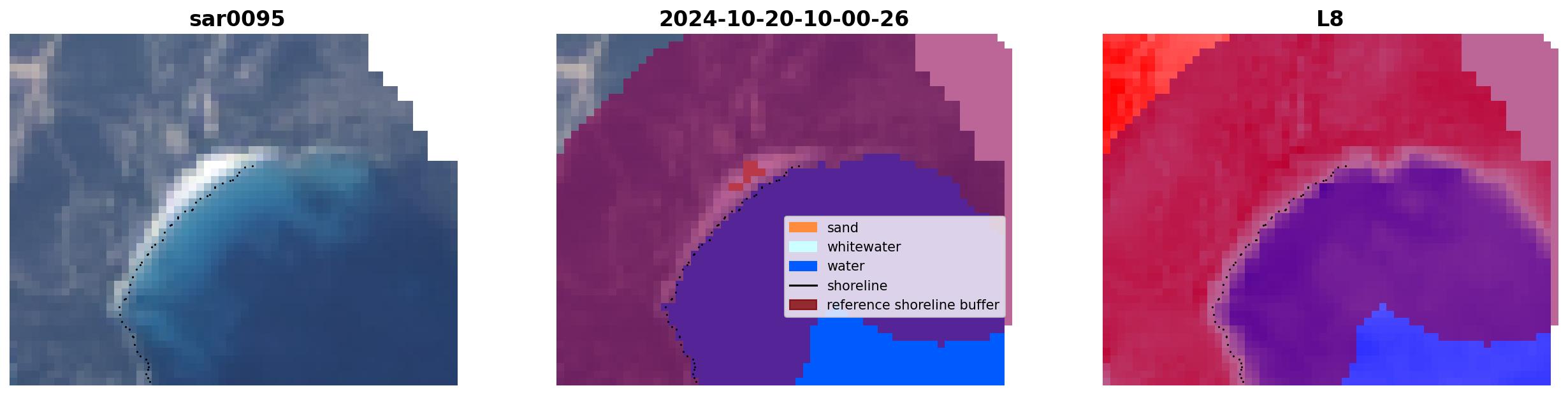 sar0095

2024-10-20-10-00-26

sand
whitewater
water
shoreline
reference shoreline buffer

L8